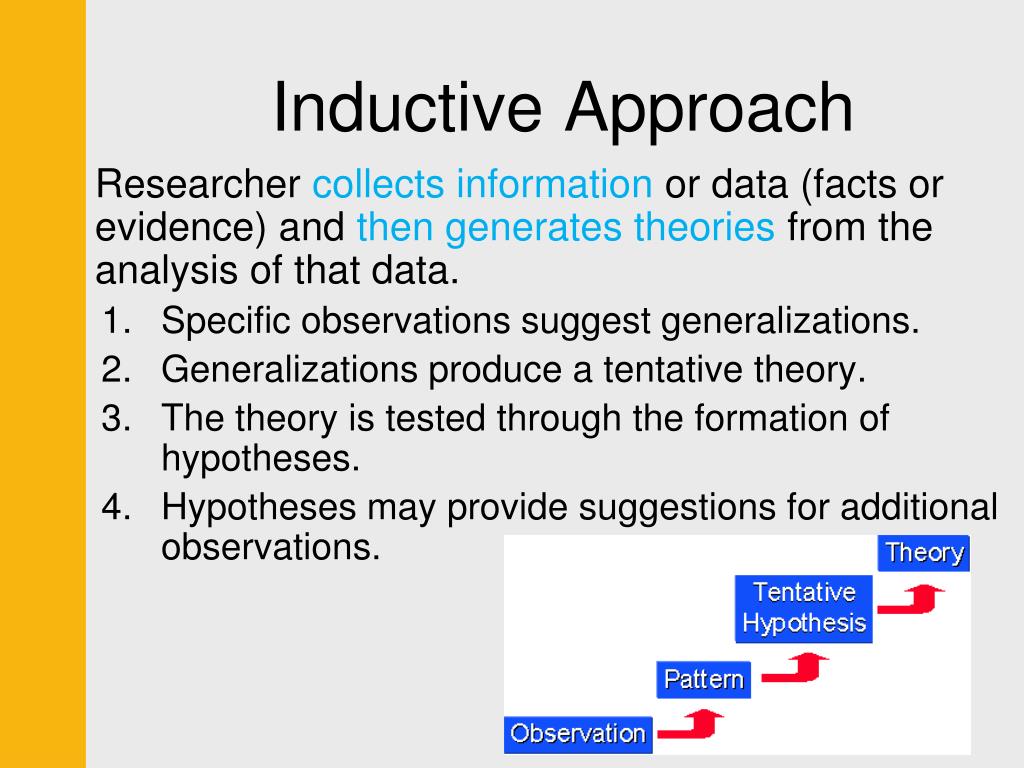 Inductive Approach

Researcher collects information or data (facts or evidence) and then generates theories from the analysis of that data.

1. Specific observations suggest generalizations.
2. Generalizations produce a tentative theory.
3. The theory is tested through the formation of hypotheses.
4. Hypotheses may provide suggestions for additional observations.

Theory
Tentative Hypothesis
Pattern
Observation